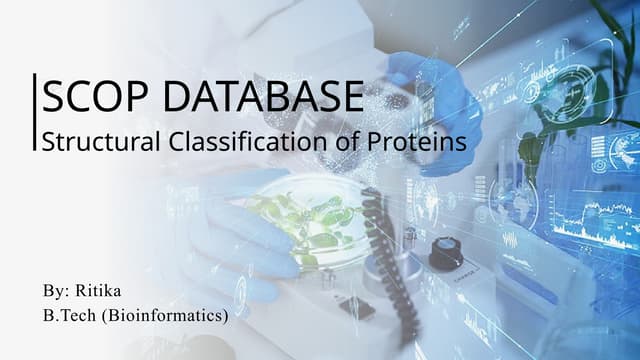 SCOP DATABASE
Structural Classification of Proteins

By: Ritika
B.Tech (Bioinformatics)